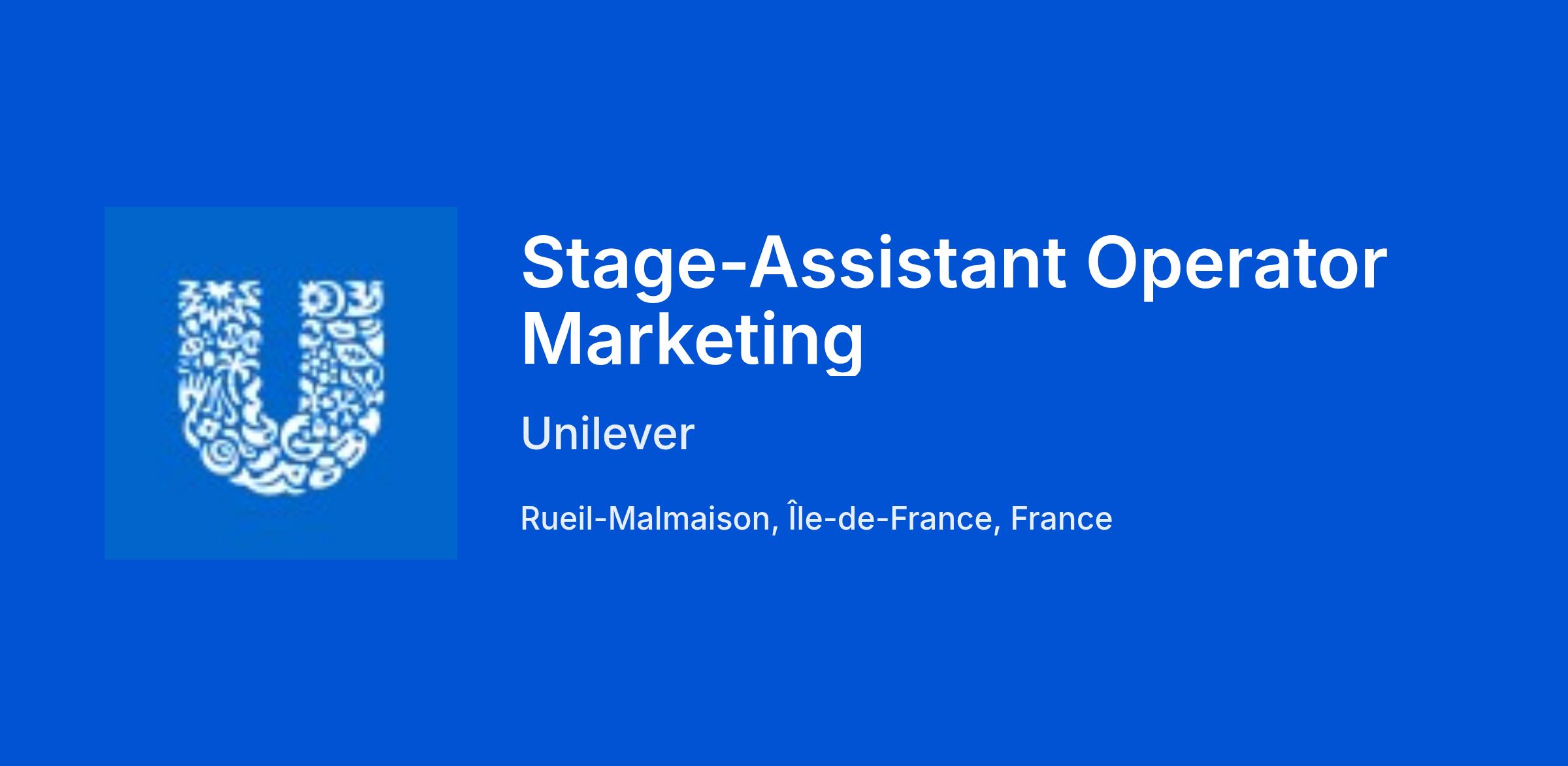 Stage-Assistant Operator Marketing

Unilever

Rueil-Malmaison, Île-de-France, France